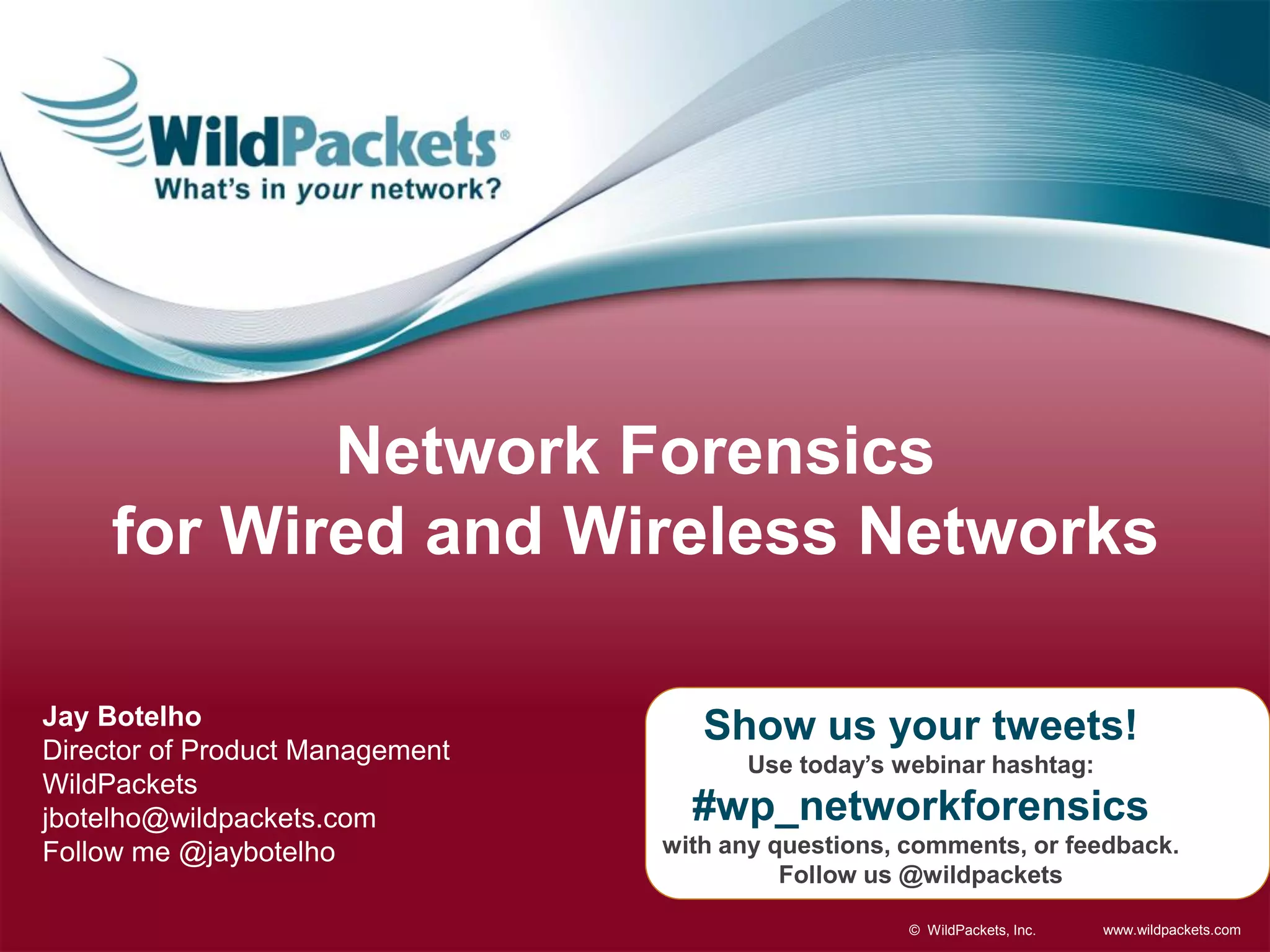 WildPackets®
What's in your network?

Network Forensics for Wired and Wireless Networks

Jay Botelho
Director of Product Management
WildPackets
jbotelho@wildpackets.com
Follow me @jaybotelho

Show us your tweets!
Use today's webinar hashtag:
#wp_networkforensics
with any questions, comments, or feedback.
Follow us @wildpackets

© WildPackets, Inc. www.wildpackets.com